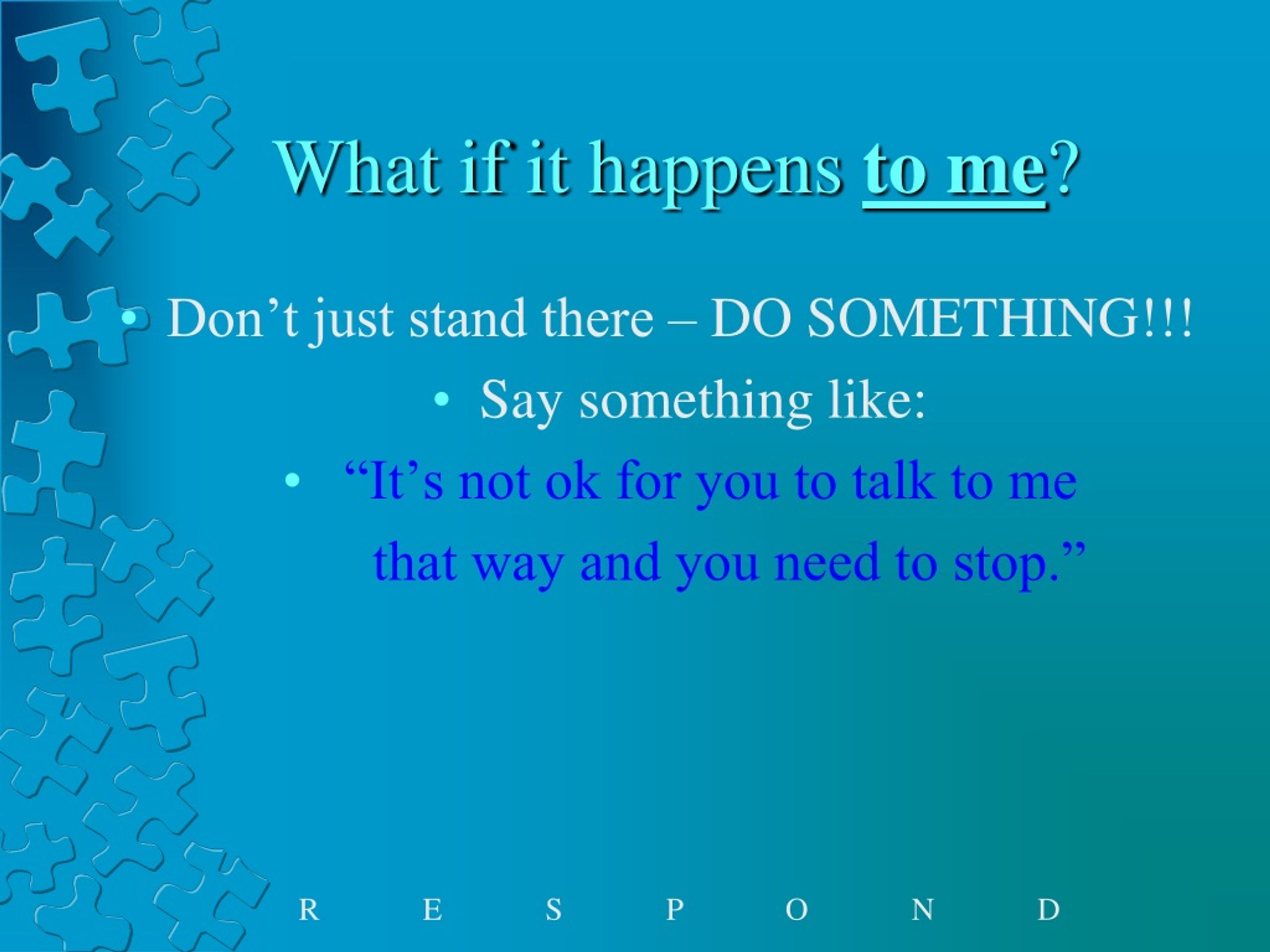 What if it happens to me?

• Don’t just stand there – DO SOMETHING!!!

• Say something like:

• “It’s not ok for you to talk to me that way and you need to stop.”

R E S P O N D